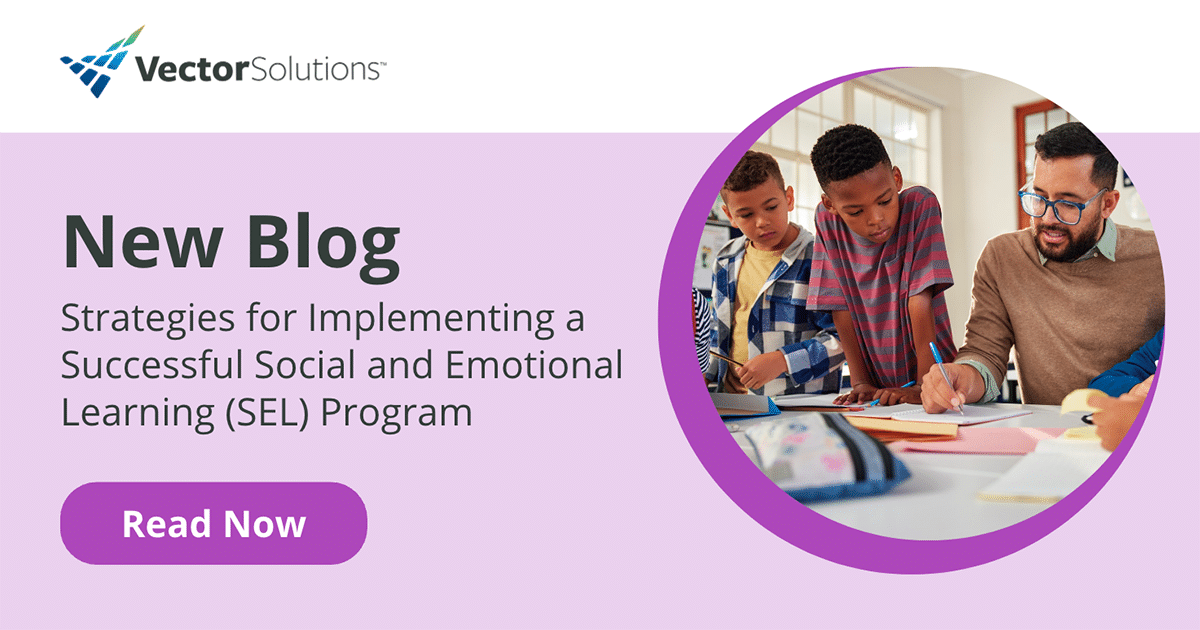 VectorSolutions™

New Blog

Strategies for Implementing a Successful Social and Emotional Learning (SEL) Program

Read Now